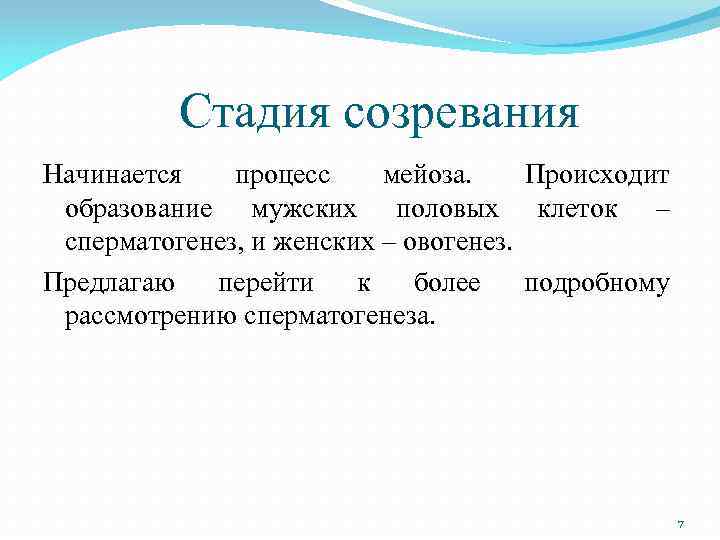 Стадия созревания

Начинается процесс мейоза. Происходит образование мужских половых клеток – сперматогенез, и женских – овогенез.

Предлагаю перейти к более подробному рассмотрению сперматогенеза.

7